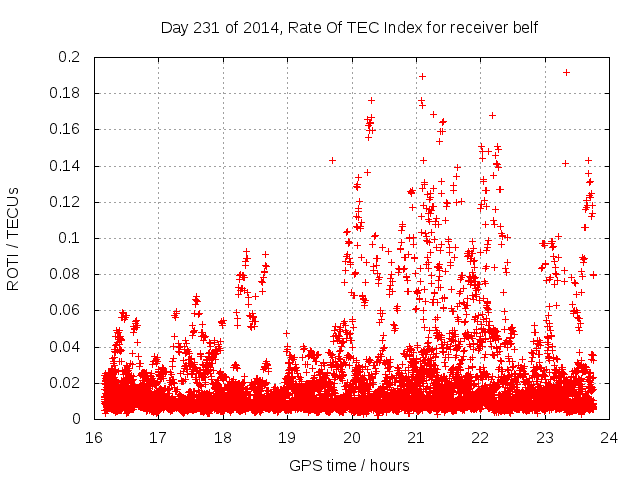 Day 231 of 2014, Rate Of TEC Index for receiver belf

ROTI / TECUs

0.2
0.18
0.16
0.14
0.12
0.1
0.08
0.06
0.04
0.02
0

16 17 18 19 20 21 22 23 24

GPS time / hours